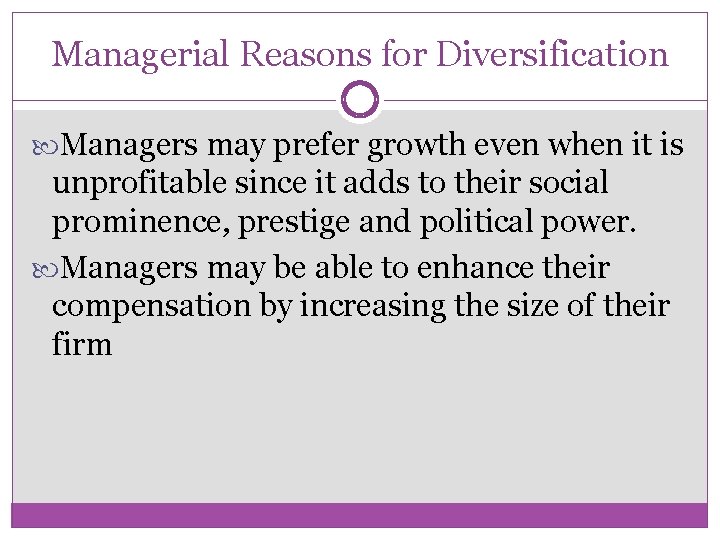 Managerial Reasons for Diversification

Managers may prefer growth even when it is unprofitable since it adds to their social prominence, prestige and political power.

Managers may be able to enhance their compensation by increasing the size of their firm